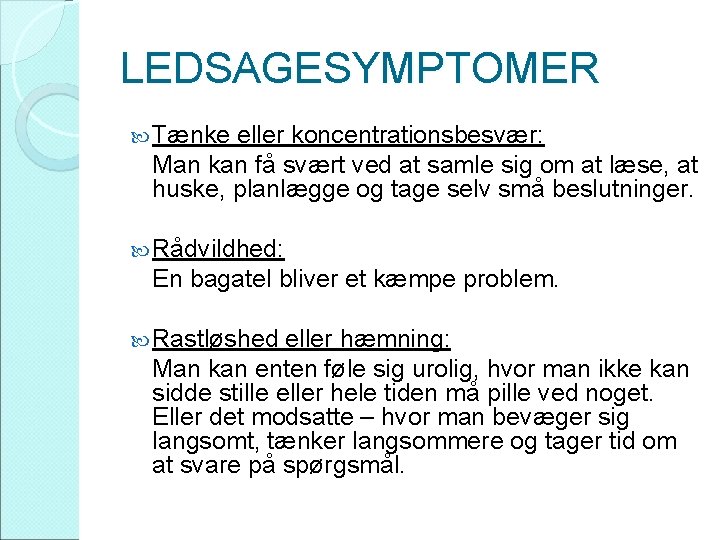 LEDSAGESYMPTOMER

Tænke eller koncentrationsbesvær:
Man kan få svært ved at samle sig om at læse, at huske, planlægge og tage selv små beslutninger.

Rådvildhed:
En bagatel bliver et kæmpe problem.

Rastløshed eller hæmning:
Man kan enten føle sig urolig, hvor man ikke kan sidde stille eller hele tiden må pille ved noget. Eller det modsatte – hvor man bevæger sig langsomt, tænker langsommere og tager tid om at svare på spørgsmål.